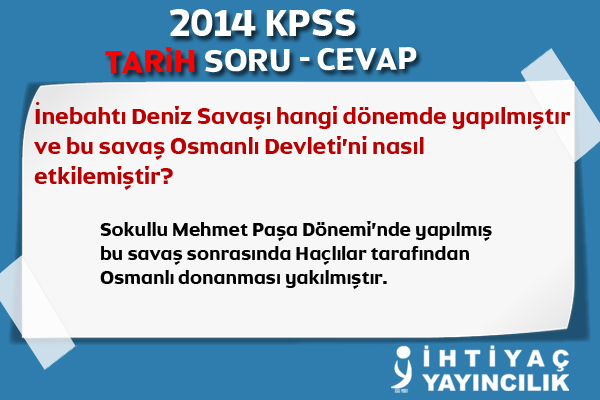 2014 KPSS
TARİH SORU - CEVAP

İnebahtı Deniz Savaşı hangi dönemde yapılmıştır ve bu savaş Osmanlı Devleti'ni nasıl etkilemiştir?

Sokullu Mehmet Paşa Dönemi'nde yapılmış bu savaş sonrasında Haçlılar tarafından Osmanlı donanması yakılmıştır.

İHTİYAÇ
YAYINCILIK